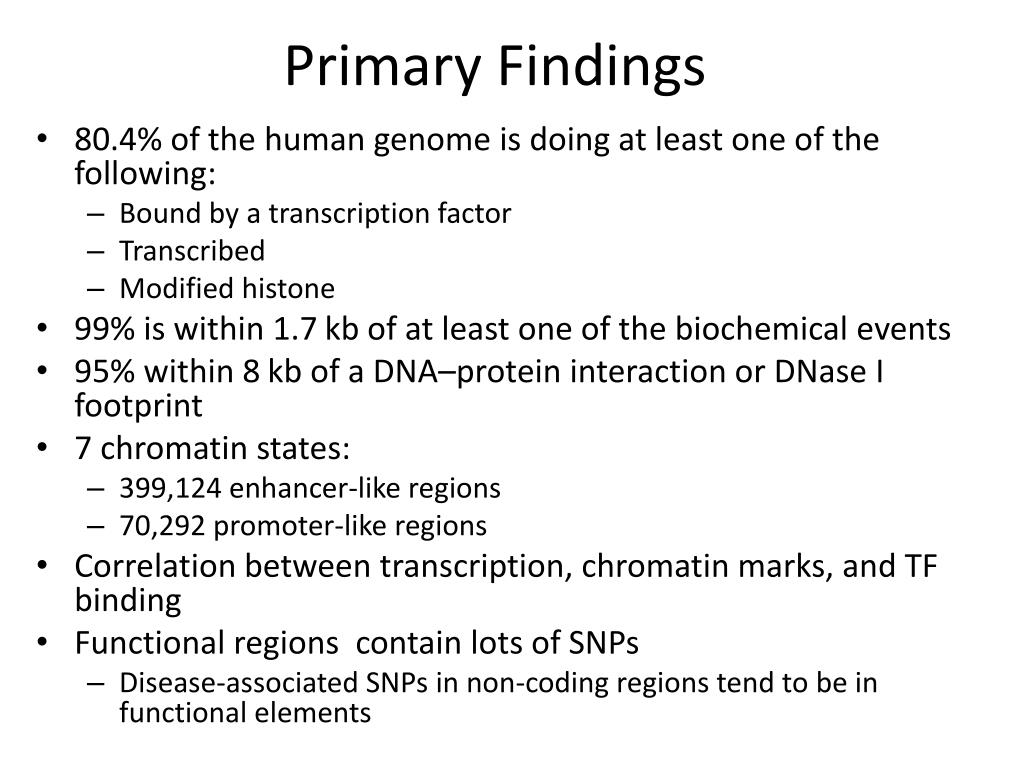 Primary Findings

• 80.4% of the human genome is doing at least one of the following:
  – Bound by a transcription factor
  – Transcribed
  – Modified histone
• 99% is within 1.7 kb of at least one of the biochemical events
• 95% within 8 kb of a DNA–protein interaction or DNase I footprint
• 7 chromatin states:
  – 399,124 enhancer-like regions
  – 70,292 promoter-like regions
• Correlation between transcription, chromatin marks, and TF binding
• Functional regions contain lots of SNPs
  – Disease-associated SNPs in non-coding regions tend to be in functional elements